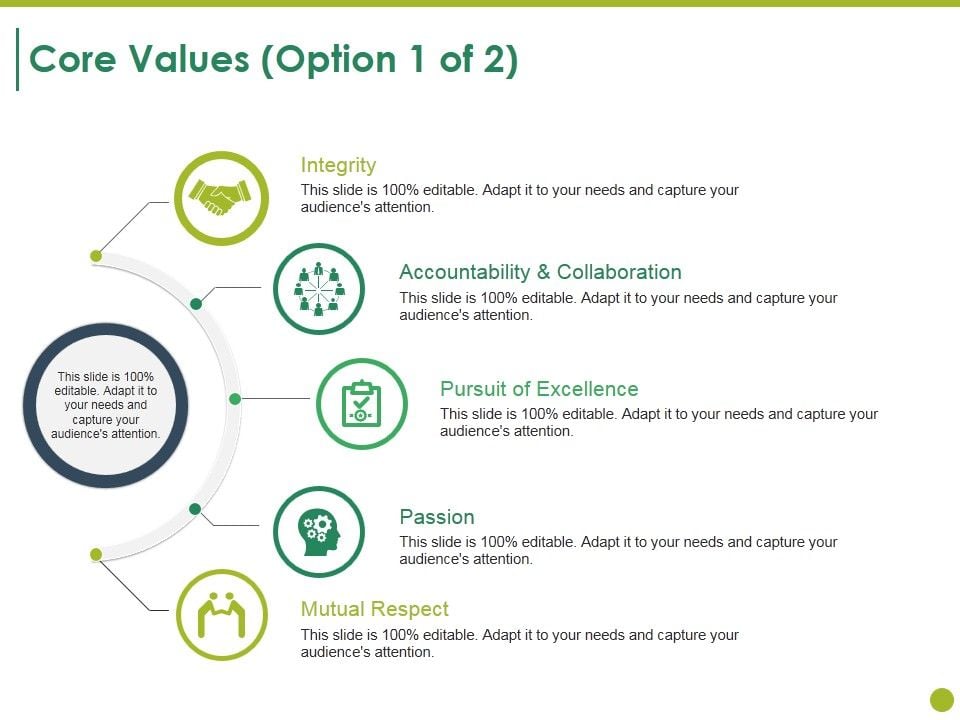 Core Values (Option 1 of 2)

This slide is 100% editable. Adapt it to your needs and capture your audience's attention.

Integrity
This slide is 100% editable. Adapt it to your needs and capture your audience's attention.

Accountability & Collaboration
This slide is 100% editable. Adapt it to your needs and capture your audience's attention.

Pursuit of Excellence
This slide is 100% editable. Adapt it to your needs and capture your audience's attention.

Passion
This slide is 100% editable. Adapt it to your needs and capture your audience's attention.

Mutual Respect
This slide is 100% editable. Adapt it to your needs and capture your audience's attention.